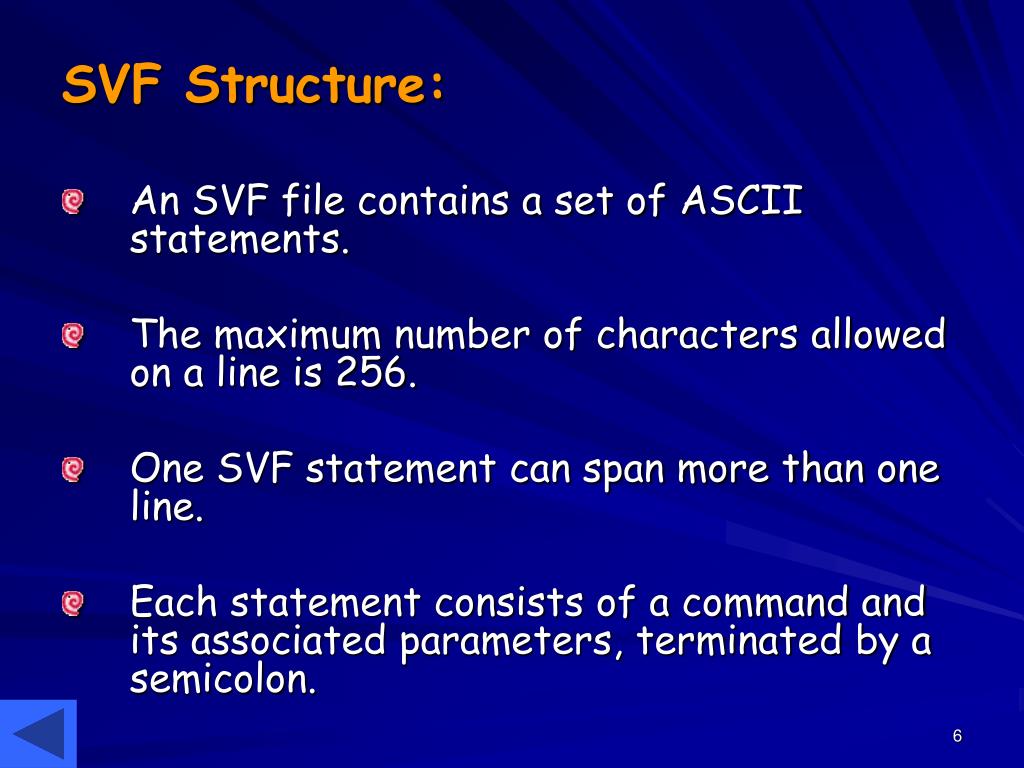 SVF Structure:

An SVF file contains a set of ASCII statements.

The maximum number of characters allowed on a line is 256.

One SVF statement can span more than one line.

Each statement consists of a command and its associated parameters, terminated by a semicolon.

6